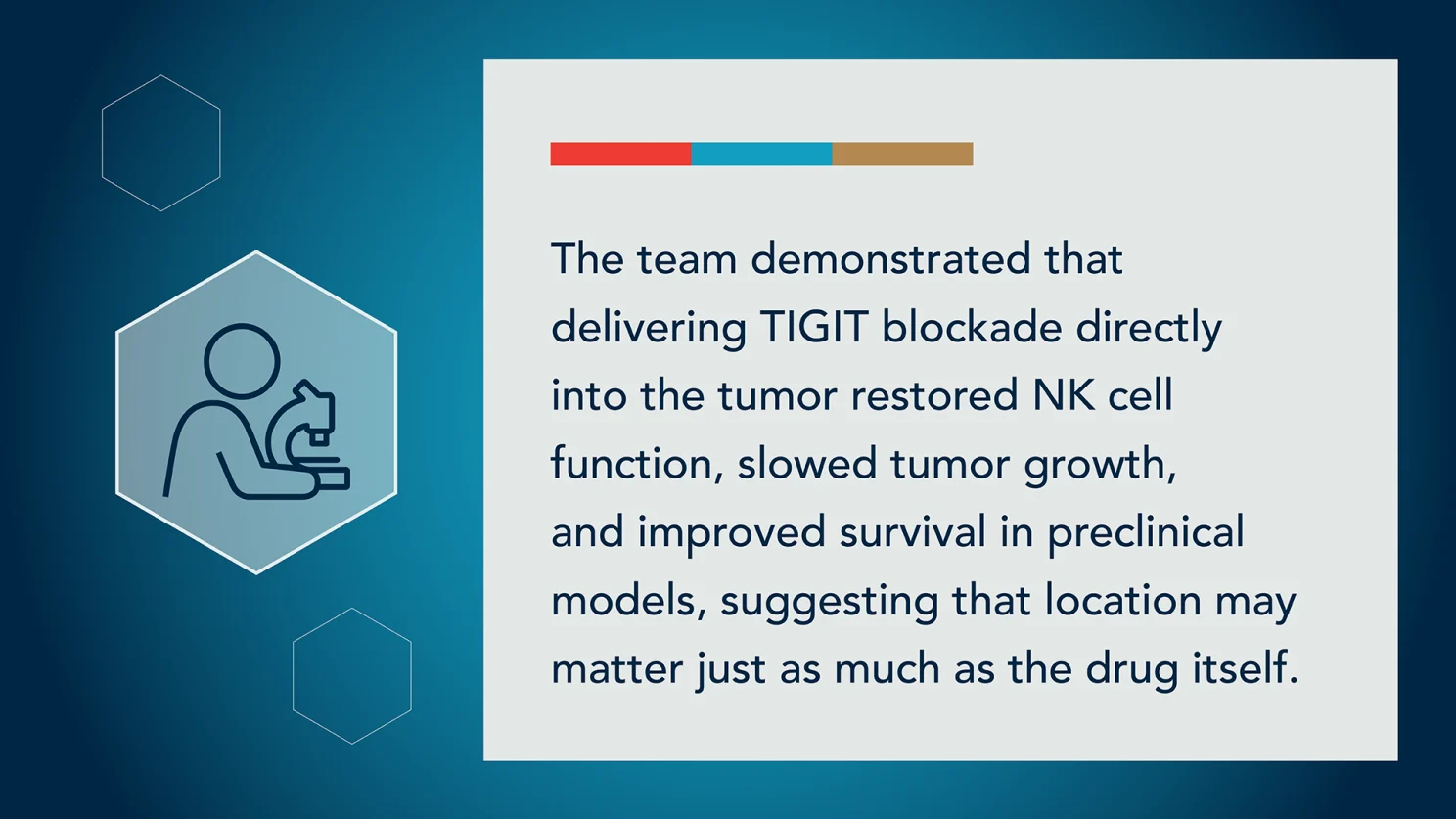 The team demonstrated that delivering TIGIT blockade directly into the tumor restored NK cell function, slowed tumor growth, and improved survival in preclinical models, suggesting that location may matter just as much as the drug itself.